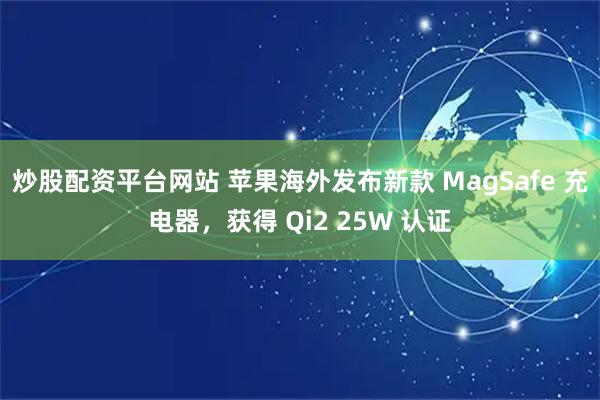 炒股配资平台网站 苹果海外发布新款 MagSafe 充电器，获得 Qi2 25W 认证